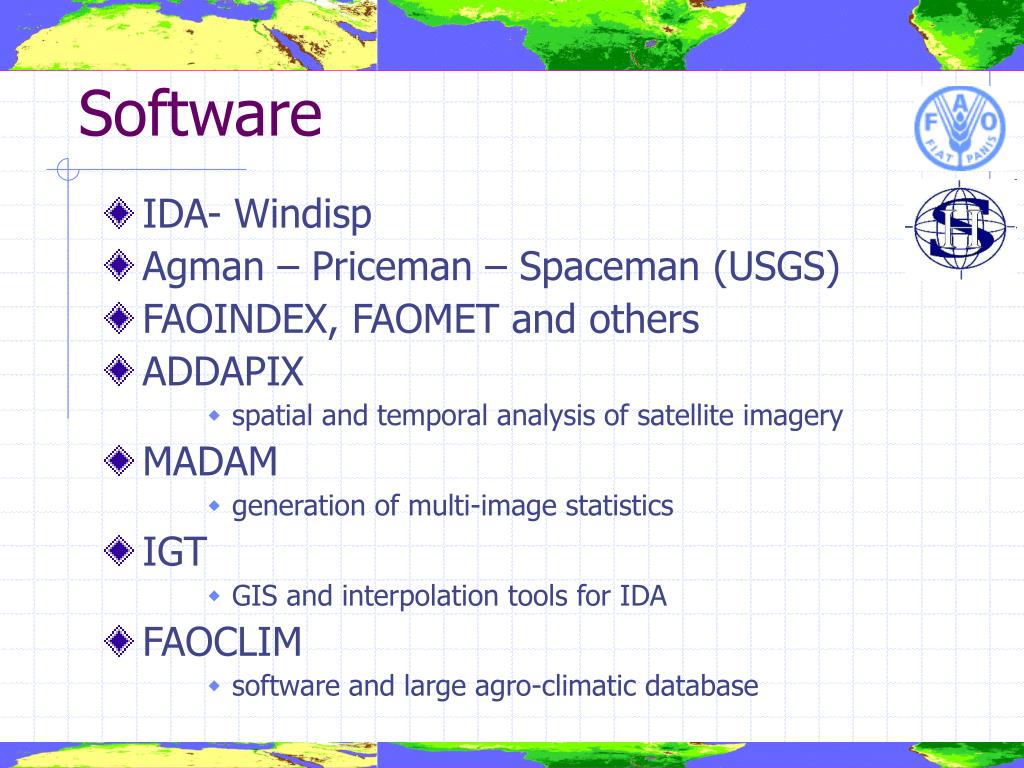 Software

FAO
FIAT PANIS

IDA- Windisp
Agman – Priceman – Spaceman (USGS)
FAOINDEX, FAOMET and others
ADDAPIX
spatial and temporal analysis of satellite imagery
MADAM
generation of multi-image statistics
IGT
GIS and interpolation tools for IDA
FAOCLIM
software and large agro-climatic database